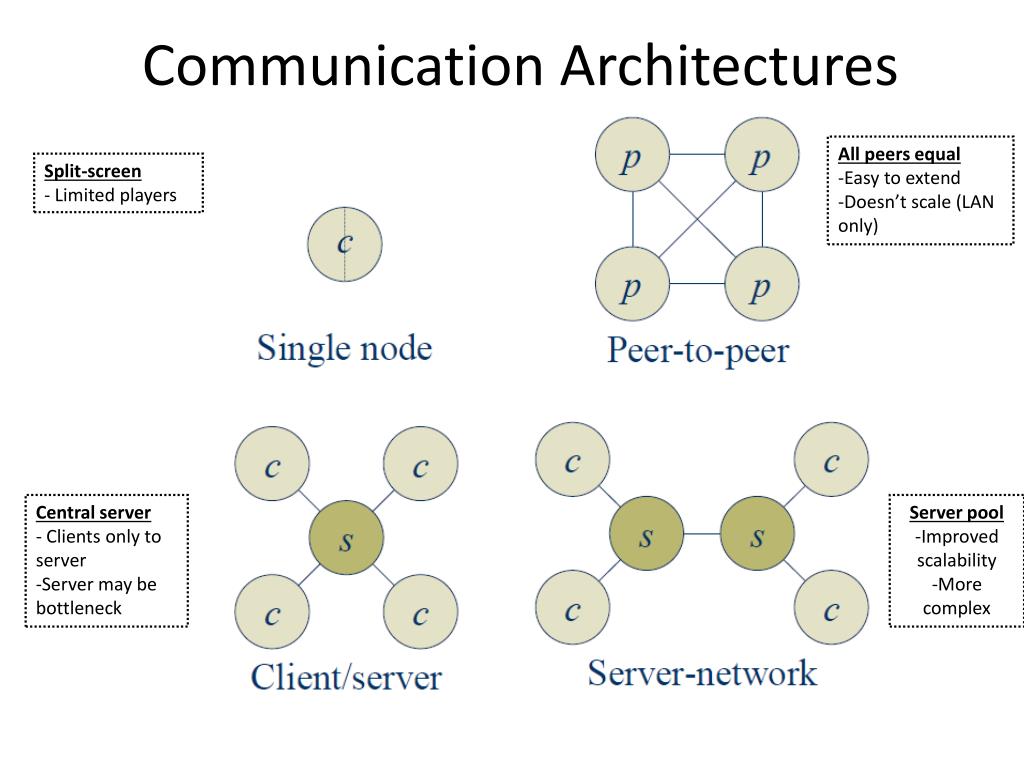 Communication Architectures

Split-screen
- Limited players

c

Single node

p p p p

Peer-to-peer

All peers equal
-Easy to extend
-Doesn't scale (LAN only)

Central server
- Clients only to server
-Server may be bottleneck

c c s c c

Client/server

c c s s c c

Server-network

Server pool
-Improved scalability
-More complex